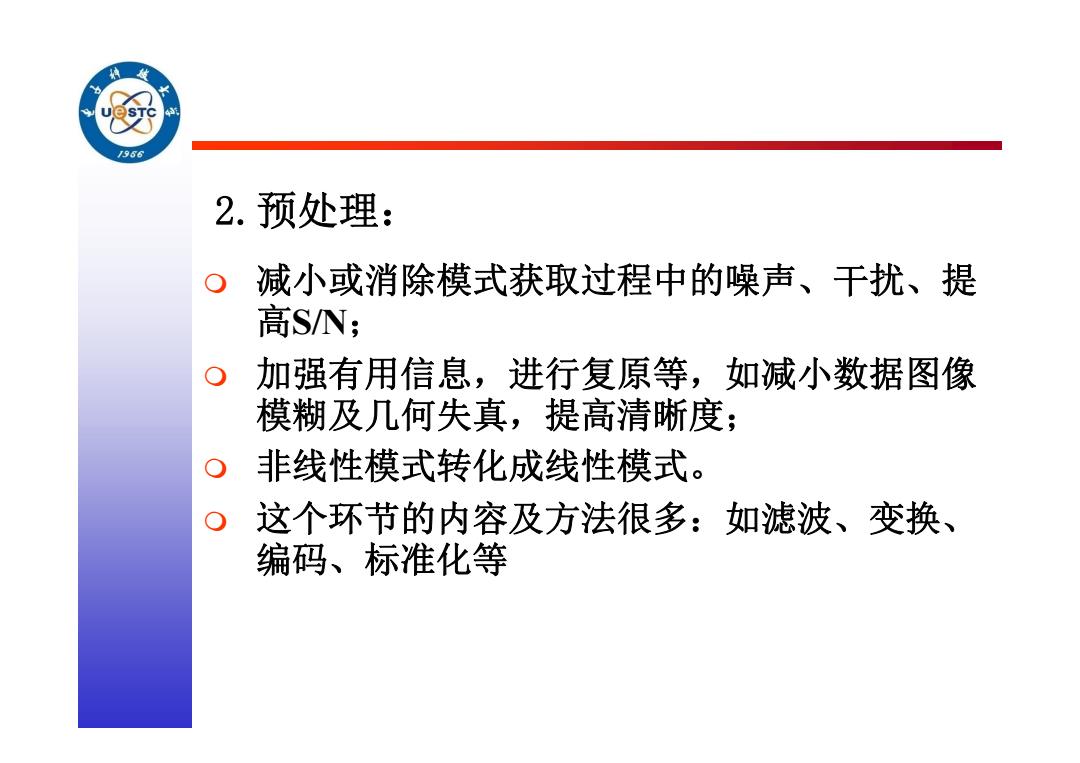 UESTC
1956

2. 预处理：

减小或消除模式获取过程中的噪声、干扰、提高S/N；

加强有用信息，进行复原等，如减小数据图像模糊及几何失真，提高清晰度；

非线性模式转化成线性模式。

这个环节的内容及方法很多：如滤波、变换、编码、标准化等